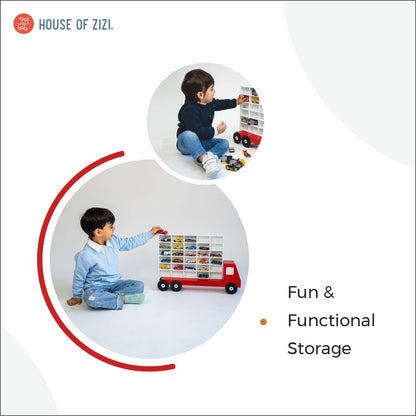 HOUSE OF ZIZI.

Fun & Functional Storage